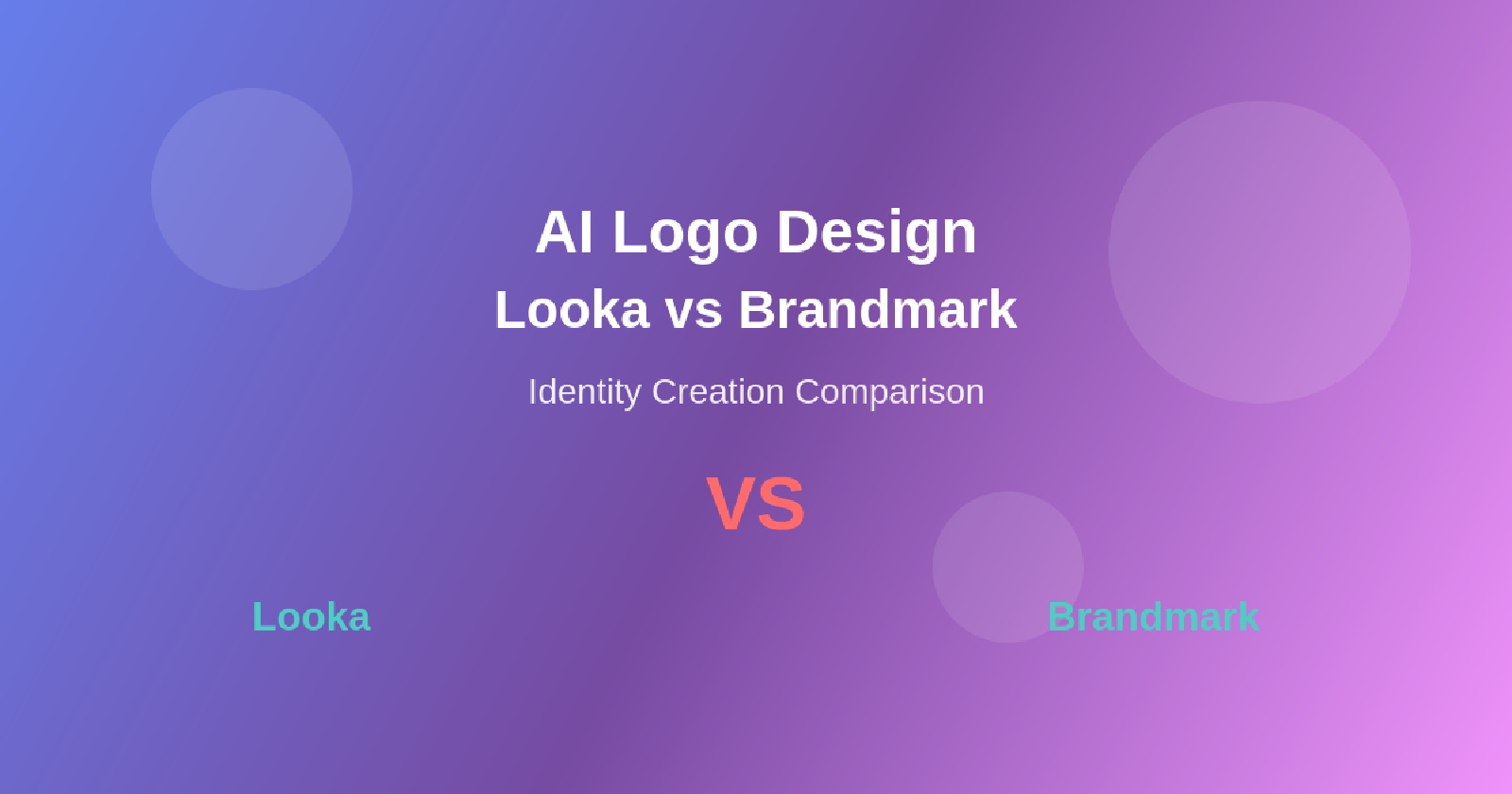 AI Logo Design
Looka vs Brandmark

Identity Creation Comparison

VS

Looka

Brandmark